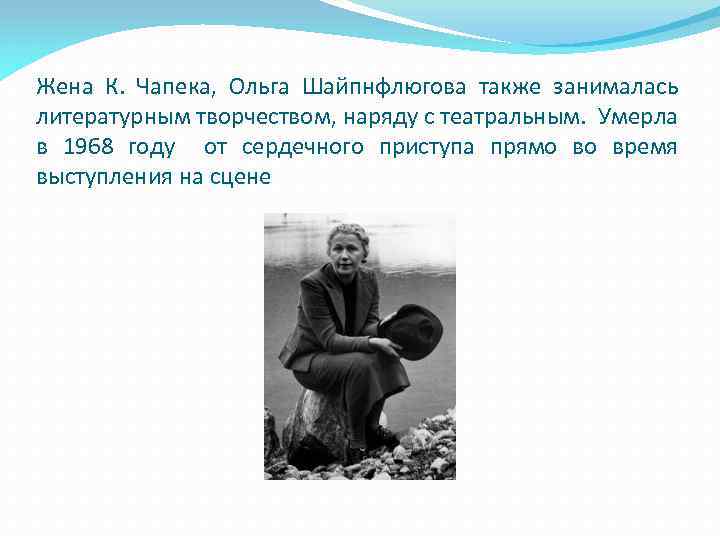 Жена К. Чапека, Ольга Шайпнфлюгова также занималась литературным творчеством, наряду с театральным. Умерла в 1968 году  от сердечного приступа прямо во время выступления на сцене